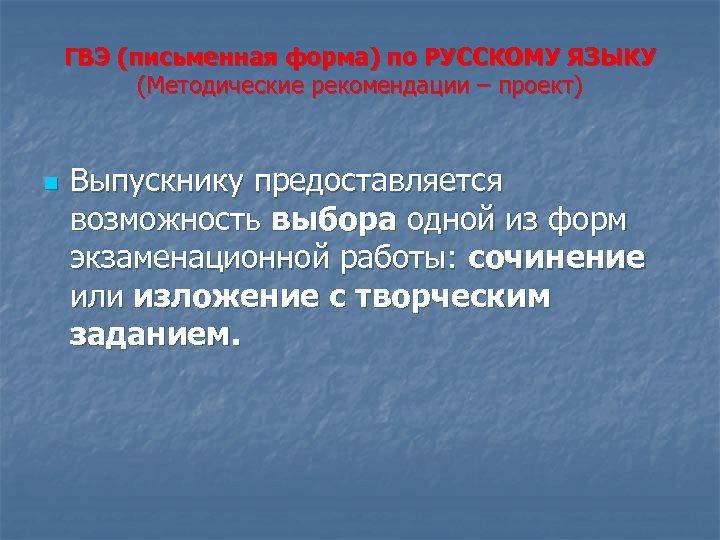 ГВЭ (письменная форма) по РУССКОМУ ЯЗЫКУ
(Методические рекомендации – проект)

Выпускнику предоставляется возможность выбора одной из форм экзаменационной работы: сочинение или изложение с творческим заданием.